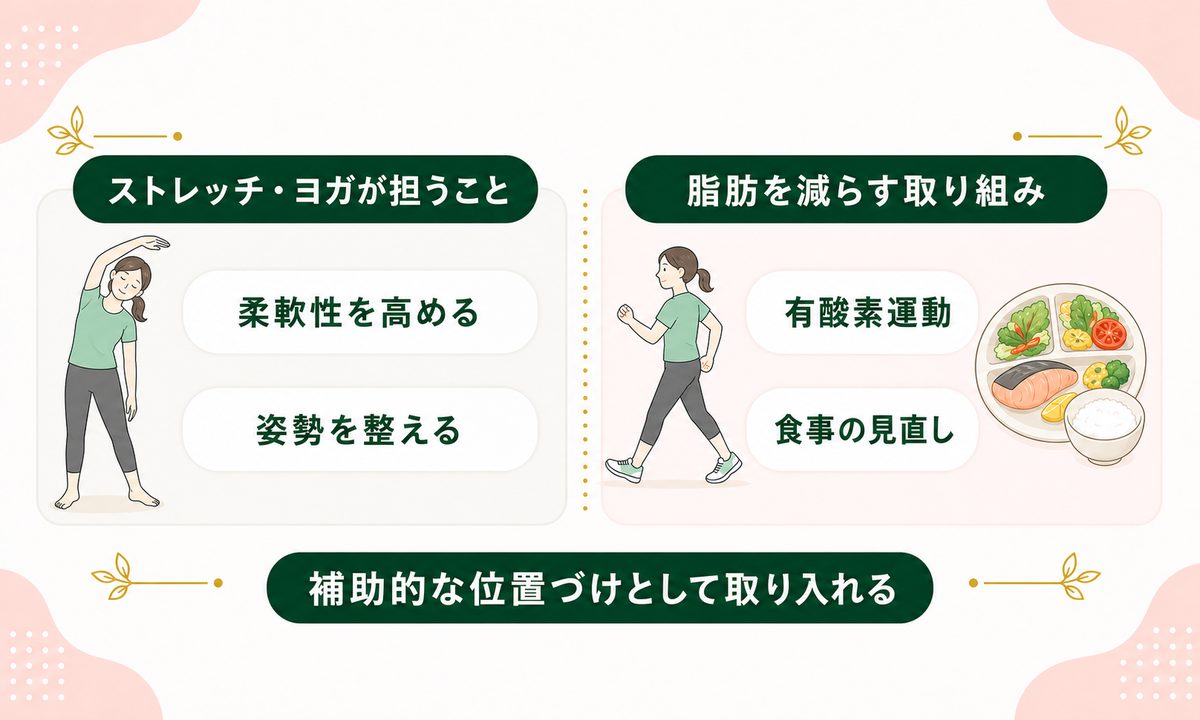 ストレッチ・ヨガが担うこと

柔軟性を高める

姿勢を整える

脂肪を減らす取り組み

有酸素運動

食事の見直し

補助的な位置づけとして取り入れる